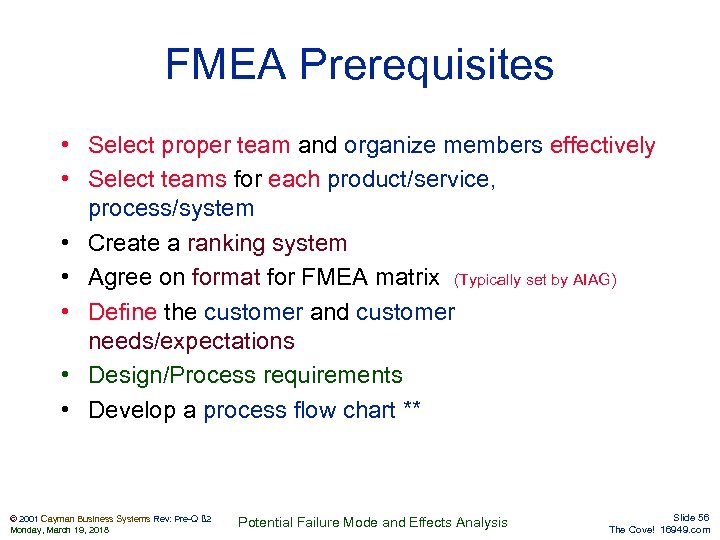 FMEA Prerequisites

• Select proper team and organize members effectively
• Select teams for each product/service, process/system
• Create a ranking system
• Agree on format for FMEA matrix (Typically set by AIAG)
• Define the customer and customer needs/expectations
• Design/Process requirements
• Develop a process flow chart **

© 2001 Cayman Business Systems Rev: Pre-Q B2
Monday, March 19, 2018

Potential Failure Mode and Effects Analysis

Slide 56
The Cove! 16949.com